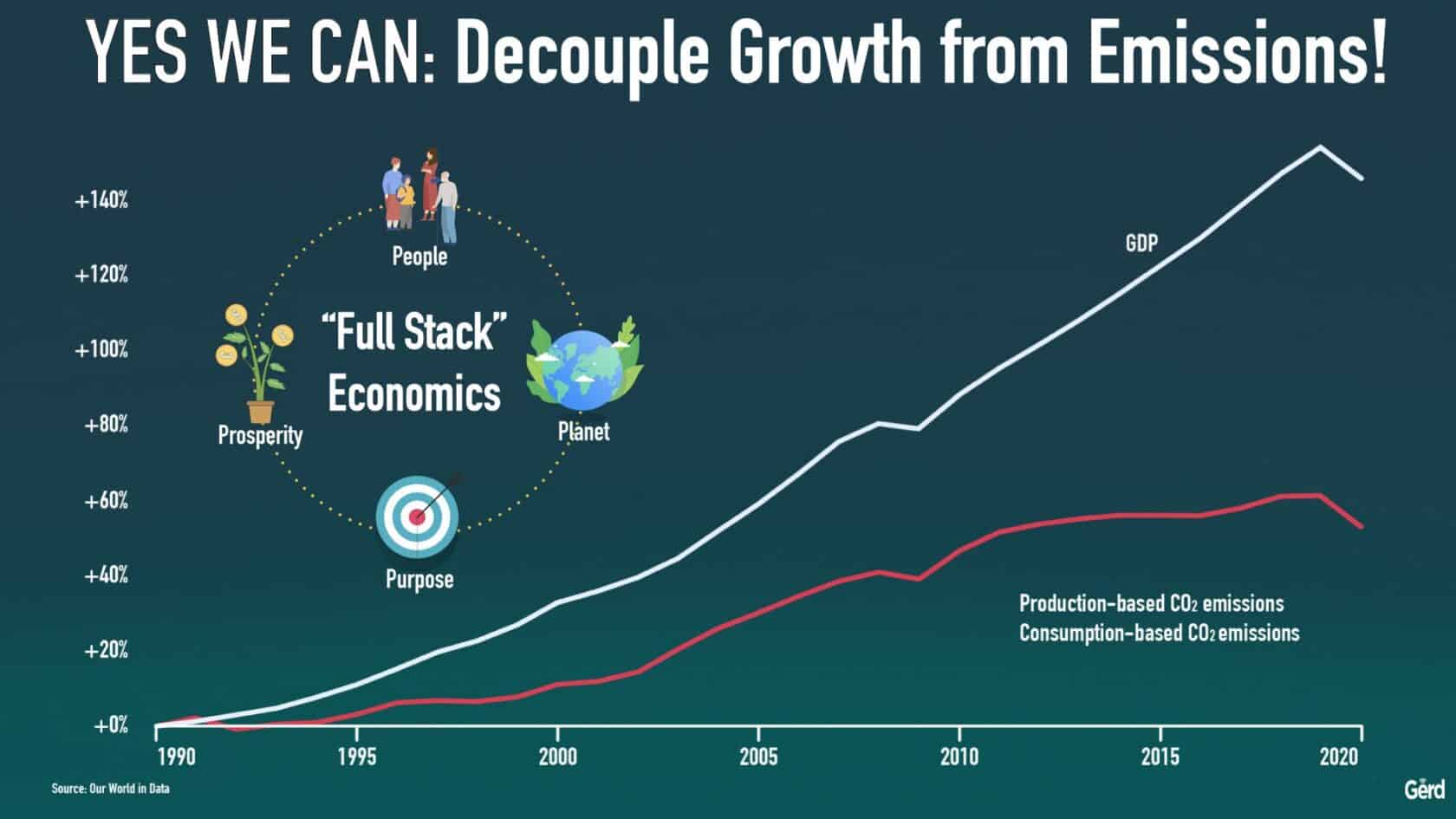 YES WE CAN: Decouple Growth from Emissions!

+140%
+120%
+100%
+80%
+60%
+40%
+20%
+0%

People
"Full Stack" Economics
Prosperity
Planet
Purpose

GDP

Production-based $CO_2$ emissions
Consumption-based $CO_2$ emissions

1990
1995
2000
2005
2010
2015
2020

Source: Our World in Data

Gerd